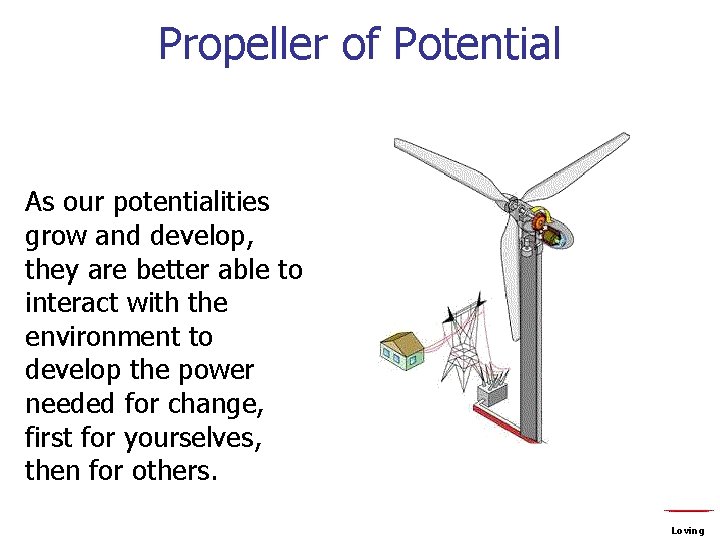 Propeller of Potential

As our potentialities grow and develop, they are better able to interact with the environment to develop the power needed for change, first for yourselves, then for others.

Loving